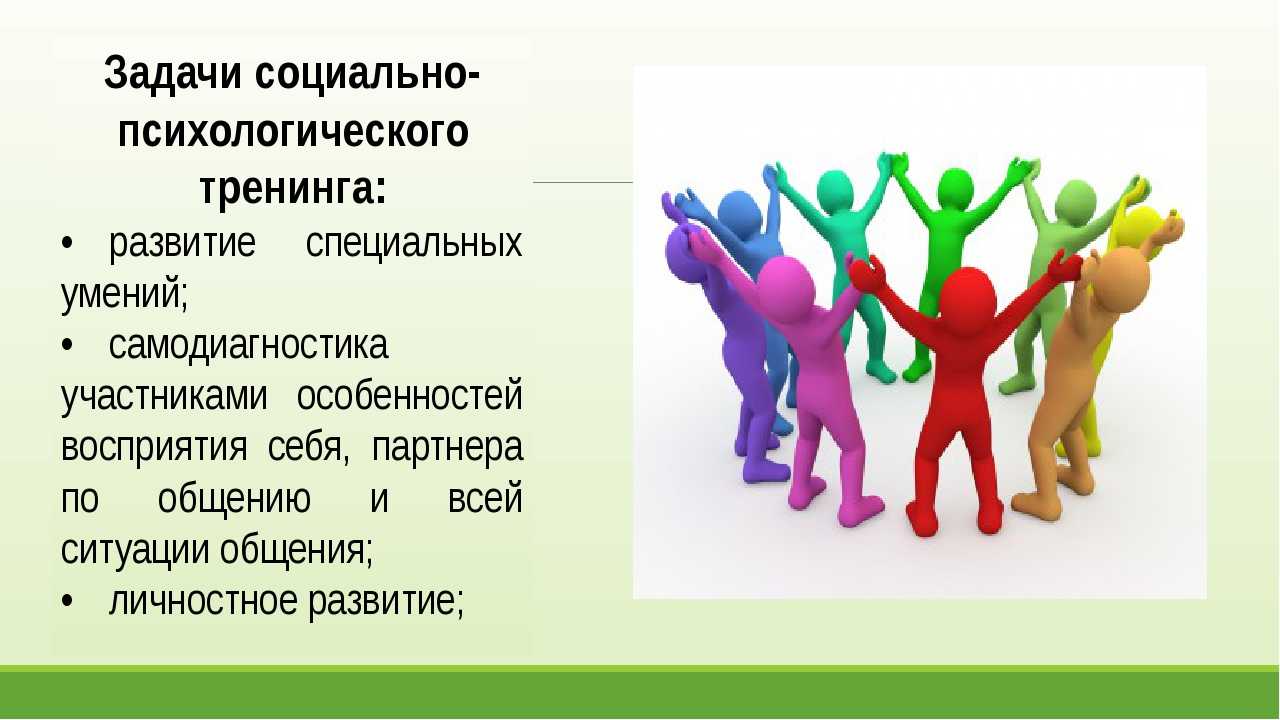 Задачи социально-психологического тренинга:

• развитие специальных умений;

• самодиагностика участниками особенностей восприятия себя, партнера по общению и всей ситуации общения;

• личностное развитие;